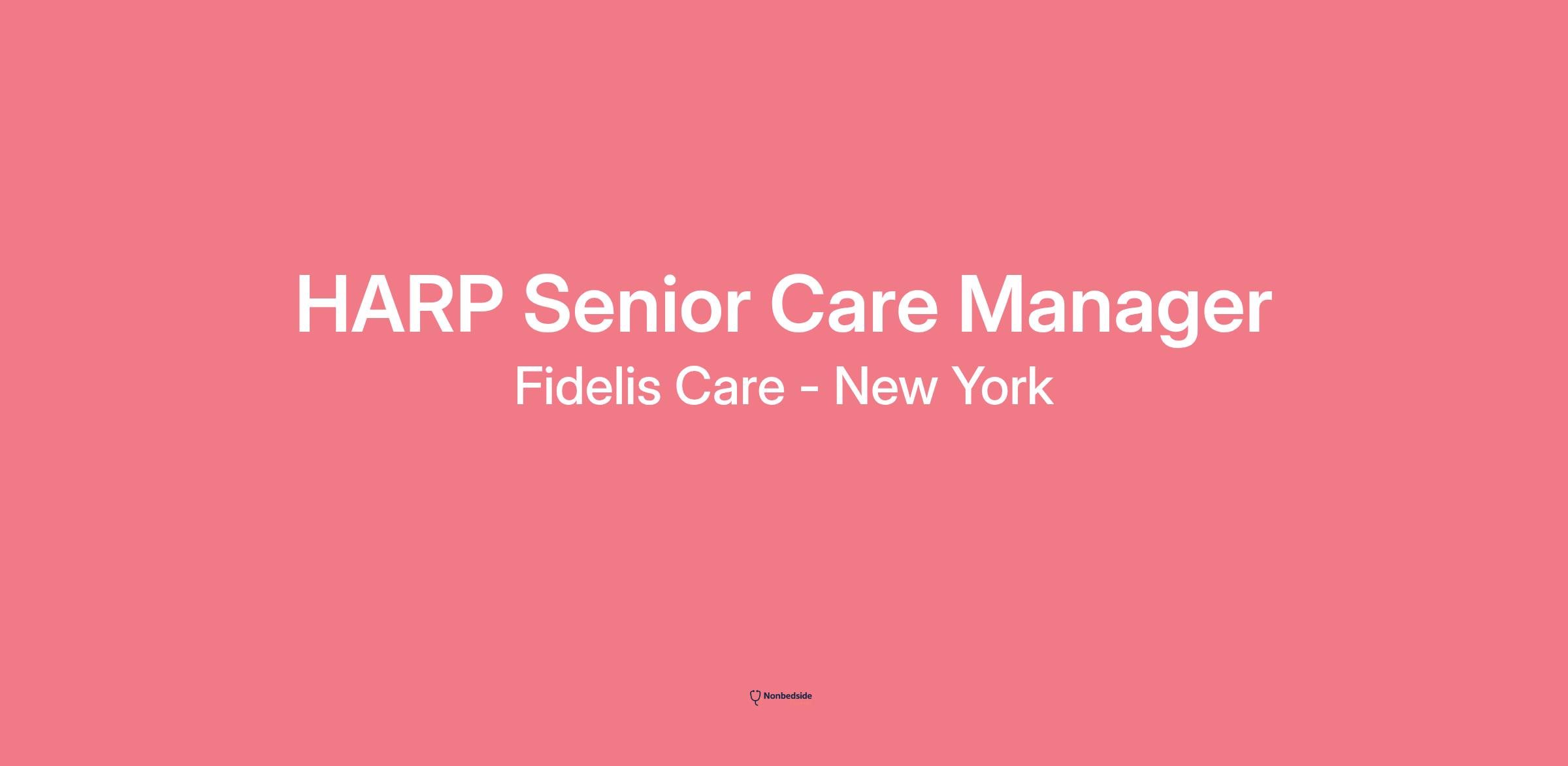 HARP Senior Care Manager
Fidelis Care - New York

Nonbedside